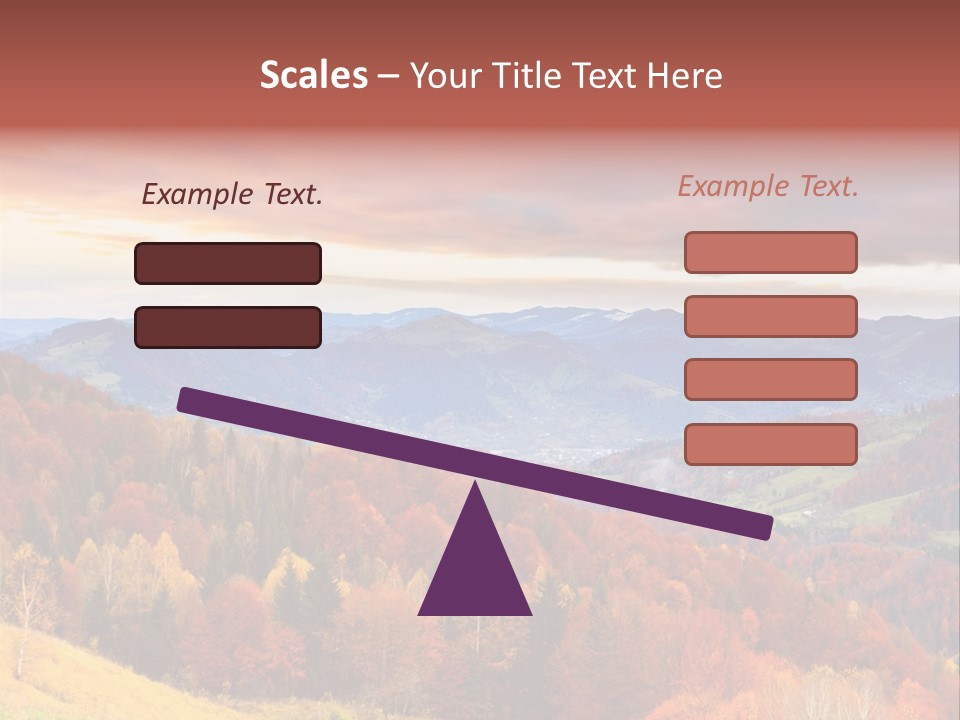 Scales – Your Title Text Here

Example Text.

Example Text.